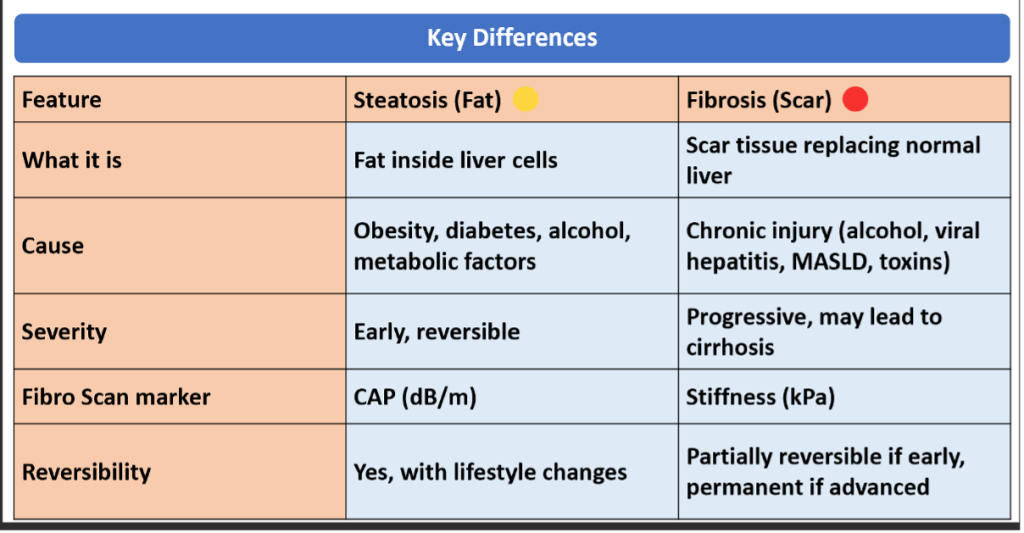 Key Differences

| Feature | Steatosis (Fat) | Fibrosis (Scar) |
|---|---|---|
| What it is | Fat inside liver cells | Scar tissue replacing normal liver |
| Cause | Obesity, diabetes, alcohol, metabolic factors | Chronic injury (alcohol, viral hepatitis, MASLD, toxins) |
| Severity | Early, reversible | Progressive, may lead to cirrhosis |
| Fibro Scan marker | CAP (dB/m) | Stiffness (kPa) |
| Reversibility | Yes, with lifestyle changes | Partially reversible if early, permanent if advanced |